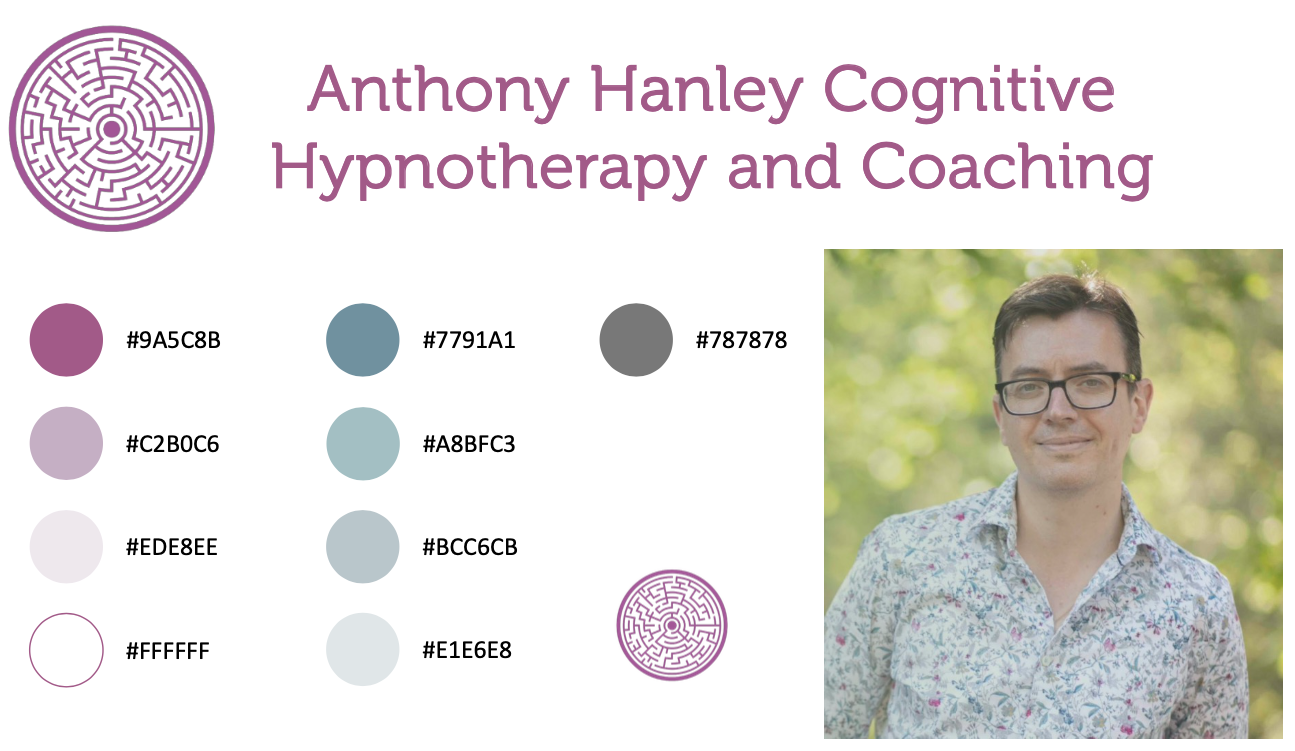 Anthony Hanley Cognitive Hypnotherapy and Coaching

#9A5C8B

#C2B0C6

#EDE8EE

#FFFFFF

#7791A1

#A8BFC3

#BCC6CB

#E1E6E8

#787878